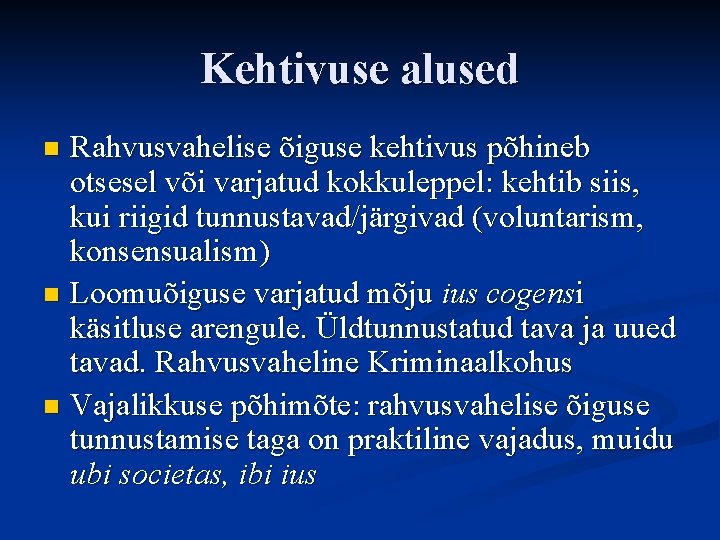 Kehtivuse alused

Rahvusvahelise õiguse kehtivus põhineb otsesel või varjatud kokkuleppel: kehtib siis, kui riigid tunnustavad/järgivad (voluntarism, konsensualism)

Loomuõiguse varjatud mõju ius cogensi käsitluse arengule. Üldtunnustatud tava ja uued tavad. Rahvusvaheline Kriminaalkohus

Vajalikkuse põhimõte: rahvusvahelise õiguse tunnustamise taga on praktiline vajadus, muidu ubi societas, ibi ius